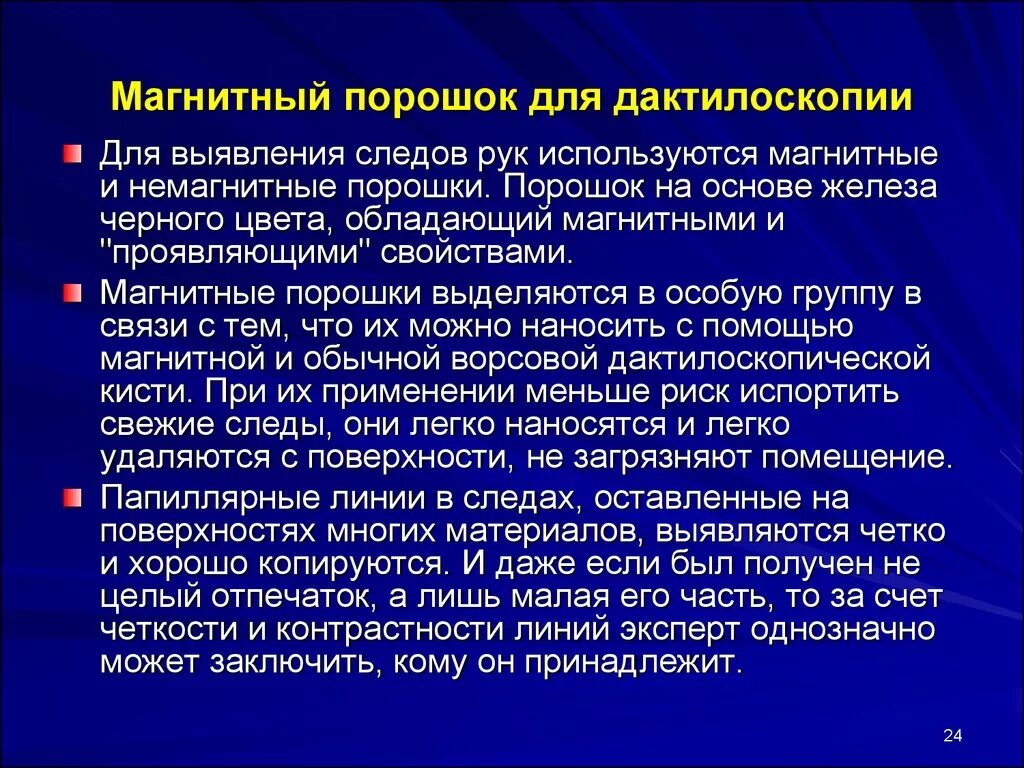 Магнитный порошок для дактилоскопии

Для выявления следов рук используются магнитные и немагнитные порошки. Порошок на основе железа черного цвета, обладающий магнитными и "проявляющими" свойствами.

Магнитные порошки выделяются в особую группу в связи с тем, что их можно наносить с помощью магнитной и обычной ворсовой дактилоскопической кисти. При их применении меньше риск испортить свежие следы, они легко наносятся и легко удаляются с поверхности, не загрязняют помещение.

Папиллярные линии в следах, оставленные на поверхностях многих материалов, выявляются четко и хорошо копируются. И даже если был получен не целый отпечаток, а лишь малая его часть, то за счет четкости и контрастности линий эксперт однозначно может заключить, кому он принадлежит.

24